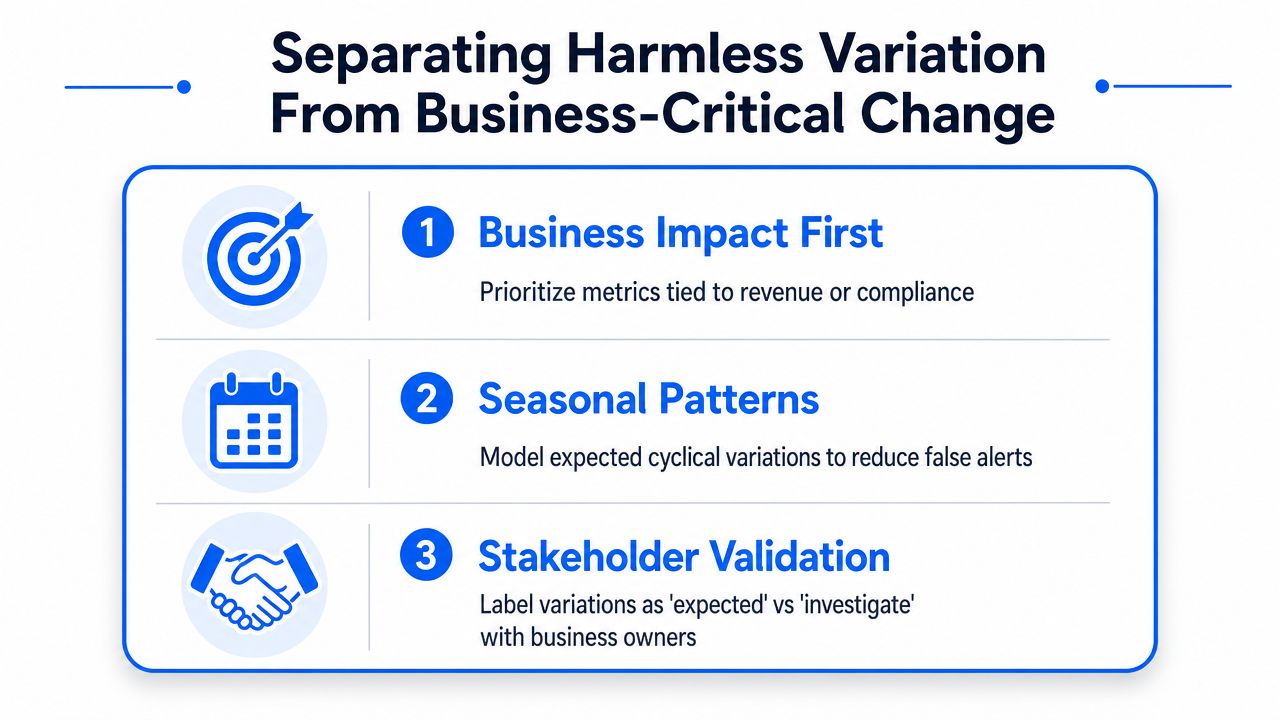 Separating Harmless Variation From Business-Critical Change

1 Business Impact First

Prioritize metrics tied to revenue or compliance

2 Seasonal Patterns

Model expected cyclical variations to reduce false alerts

3 Stakeholder Validation

Label variations as 'expected' vs 'investigate' with business owners